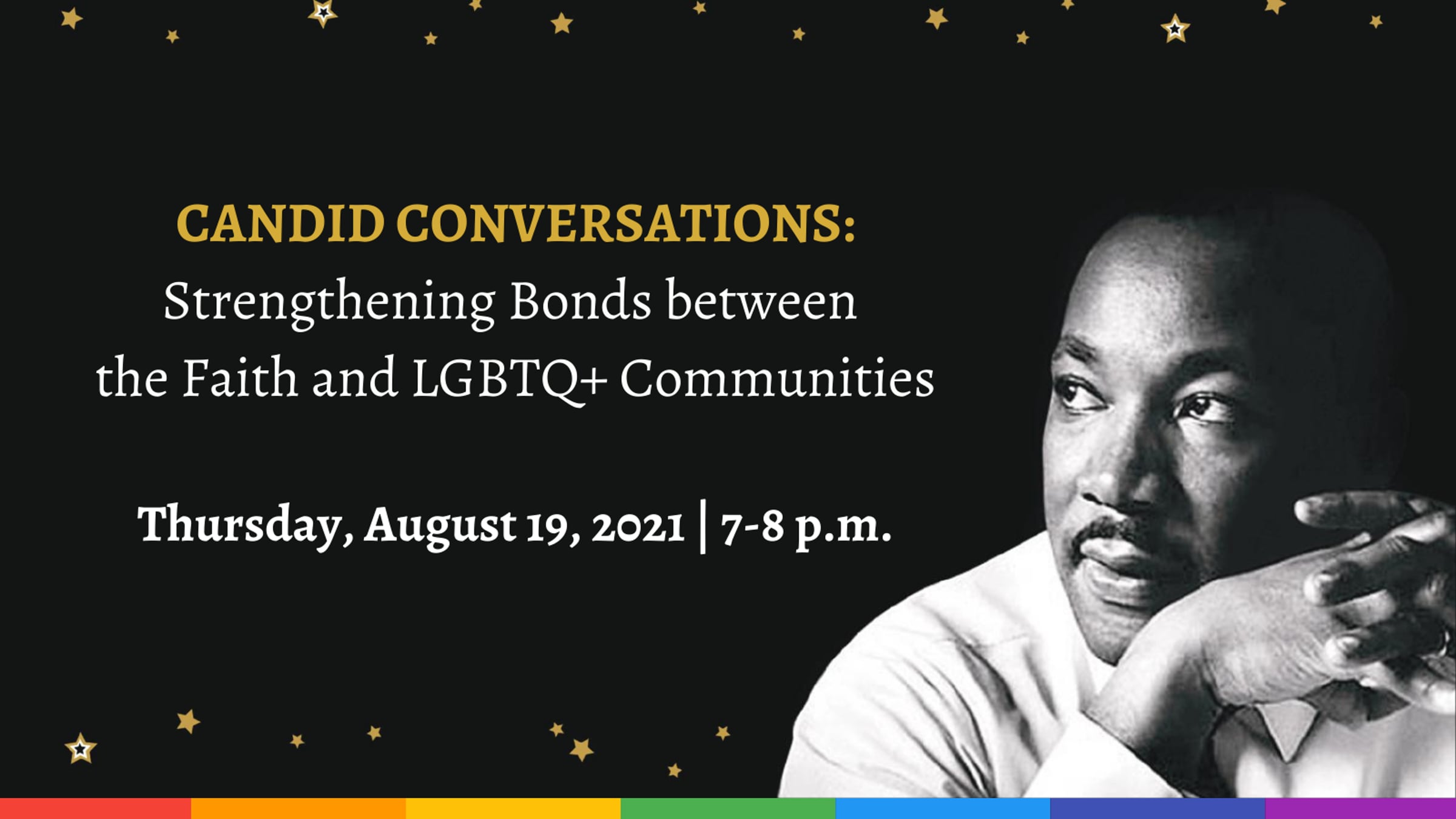 CANDID CONVERSATIONS:
Strengthening Bonds between the Faith and LGBTQ+ Communities

Thursday, August 19, 2021 | 7-8 p.m.